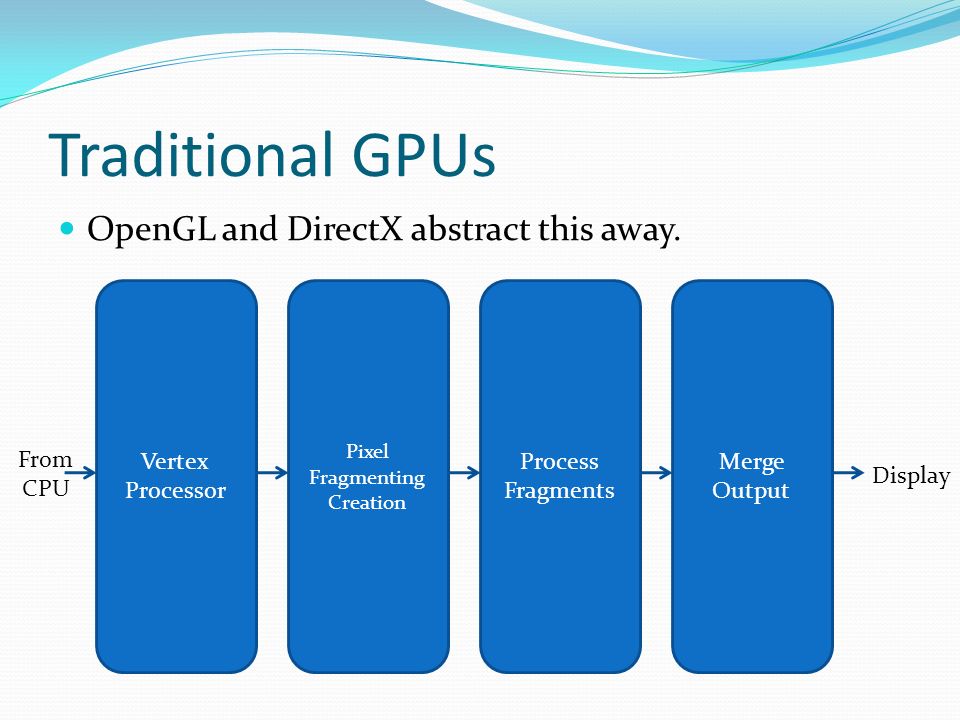 Traditional GPUs

OpenGL and DirectX abstract this away.

From CPU

Vertex Processor

Pixel Fragmenting Creation

Process Fragments

Merge Output

Display